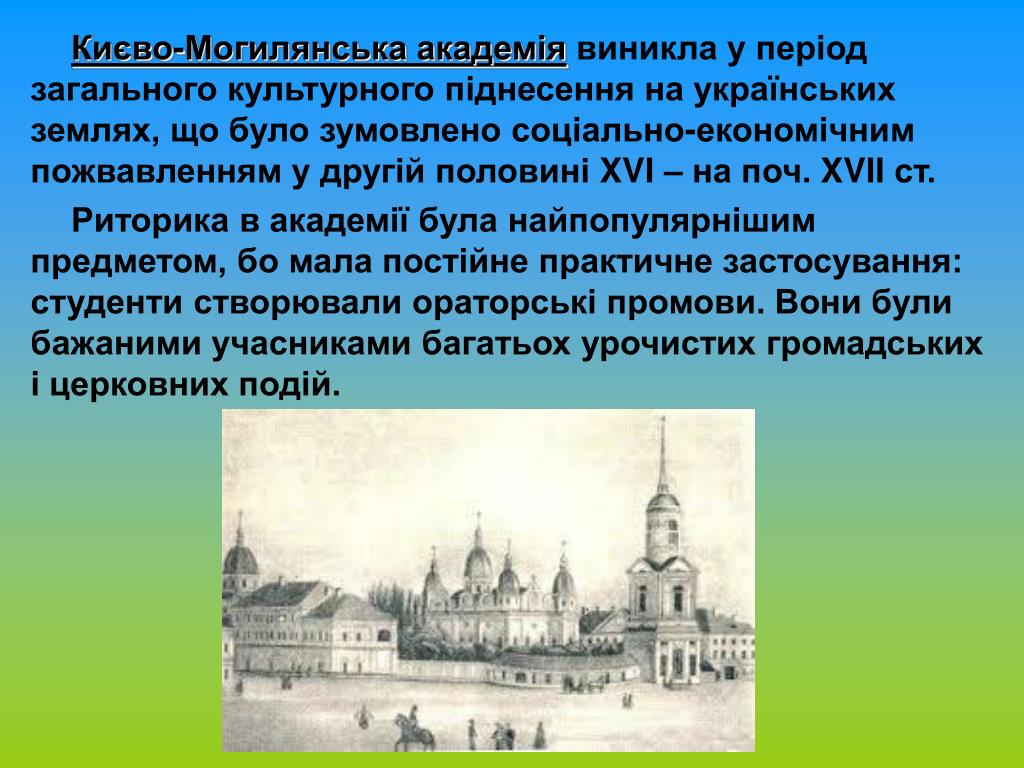 Києво-Могилянська академія виникла у період загального культурного піднесення на українських землях, що було зумовлено соціально-економічним пожвавленням у другій половині XVI – на поч. XVII ст.

Риторика в академії була найпопулярнішим предметом, бо мала постійне практичне застосування: студенти створювали ораторські промови. Вони були бажаними учасниками багатьох урочистих громадських і церковних подій.